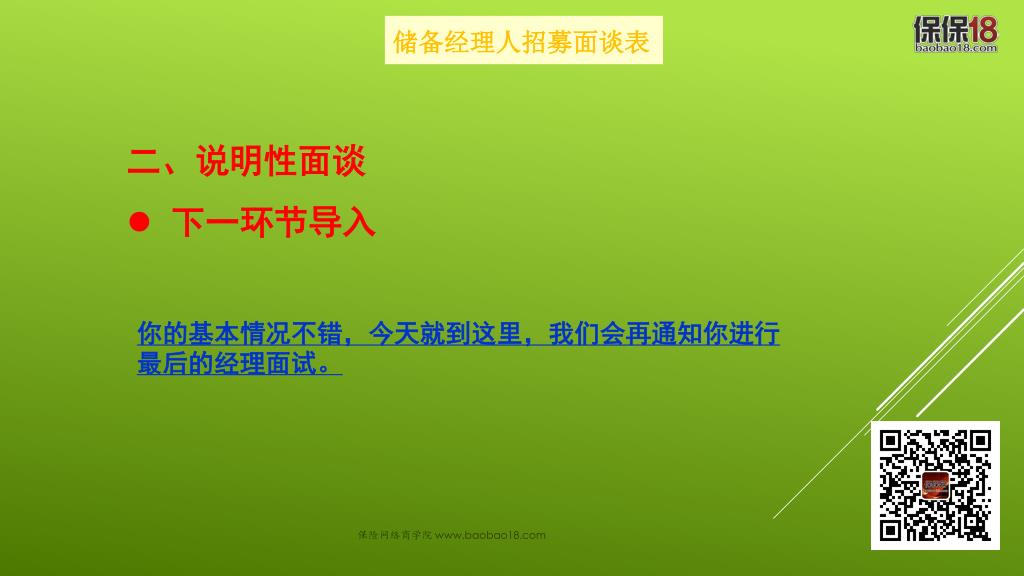 储备经理人招募面谈表

保保18
baobao18.com

二、说明性面谈

● 下一环节导入

你的基本情况不错，今天就到这里，我们会再通知你进行最后的经理面试。

保险网络商学院 www.baobao18.com